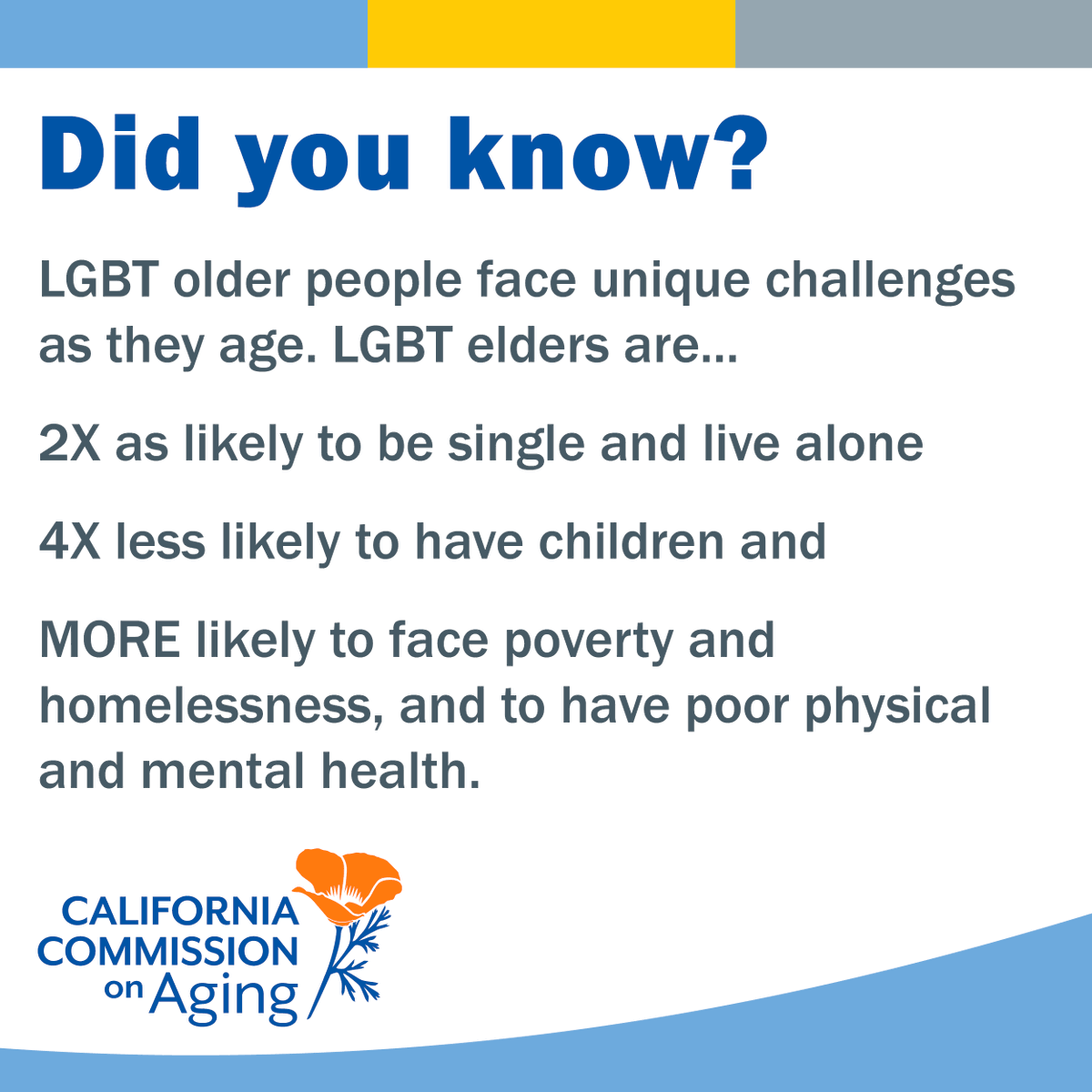 Did you know?

LGBT older people face unique challenges as they age. LGBT elders are...

2X as likely to be single and live alone

4X less likely to have children and

MORE likely to face poverty and homelessness, and to have poor physical and mental health.

CALIFORNIA COMMISSION on Aging